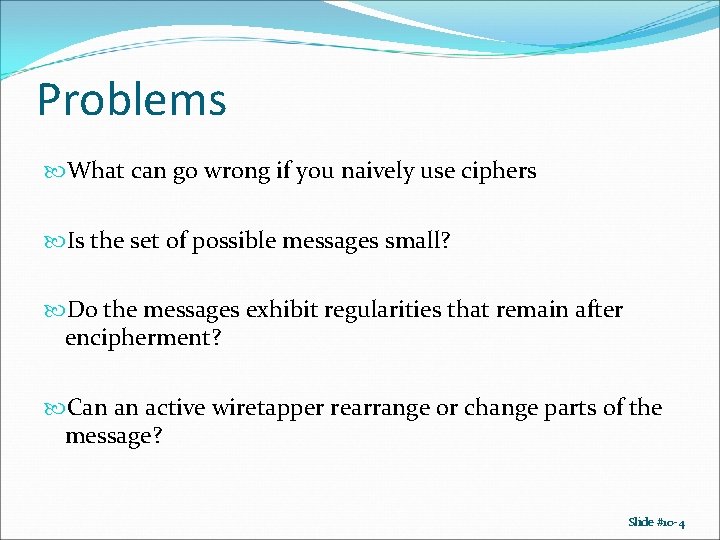 Problems

What can go wrong if you naively use ciphers

Is the set of possible messages small?

Do the messages exhibit regularities that remain after encipherment?

Can an active wiretapper rearrange or change parts of the message?

Slide #10-4